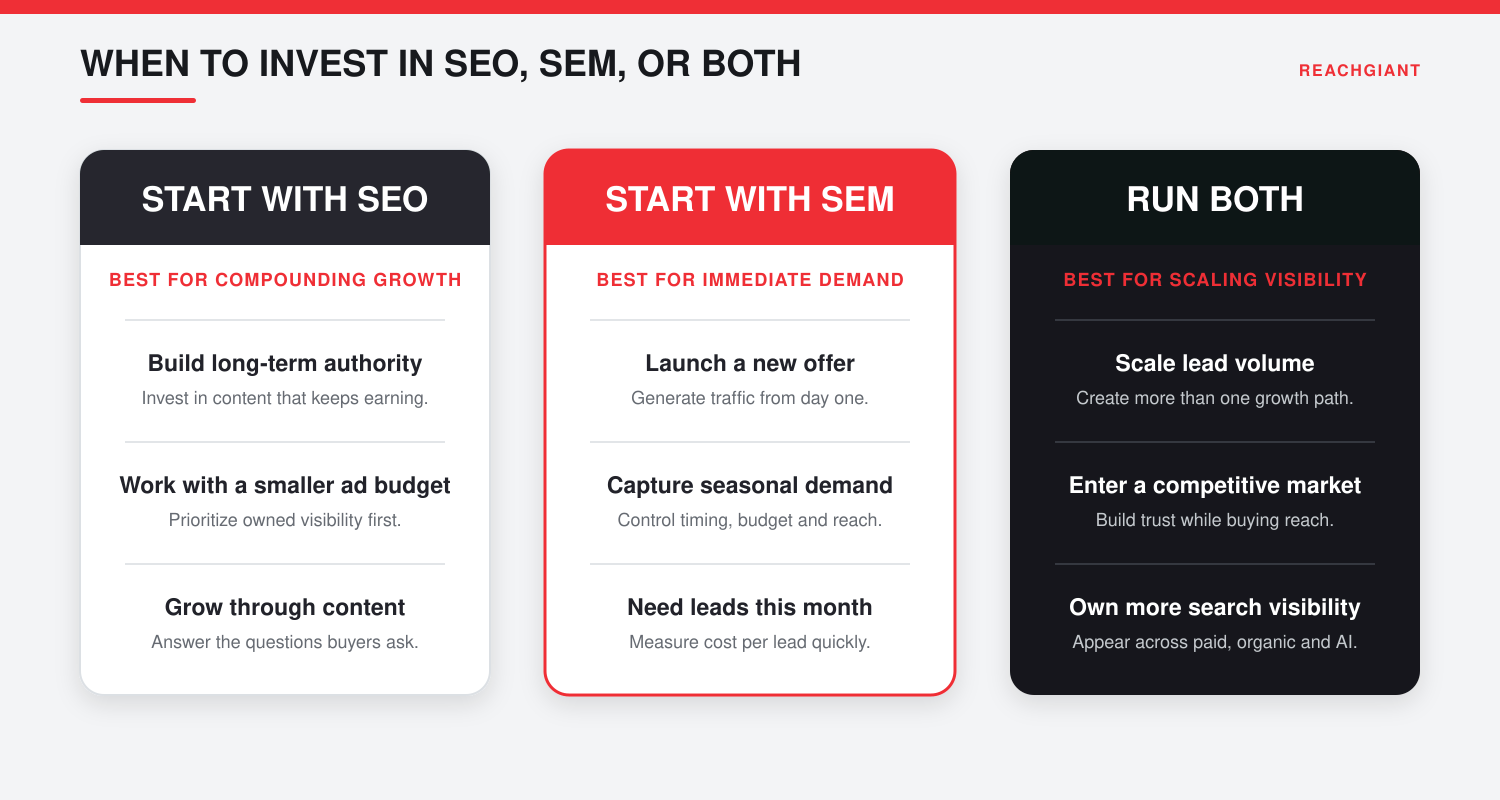 WHEN TO INVEST IN SEO, SEM, OR BOTH

REACHGIANT

START WITH SEO

BEST FOR COMPOUNDING GROWTH

Build long-term authority
Invest in content that keeps earning.

Work with a smaller ad budget
Prioritize owned visibility first.

Grow through content
Answer the questions buyers ask.

START WITH SEM

BEST FOR IMMEDIATE DEMAND

Launch a new offer
Generate traffic from day one.

Capture seasonal demand
Control timing, budget and reach.

Need leads this month
Measure cost per lead quickly.

RUN BOTH

BEST FOR SCALING VISIBILITY

Scale lead volume
Create more than one growth path.

Enter a competitive market
Build trust while buying reach.

Own more search visibility
Appear across paid, organic and AI.